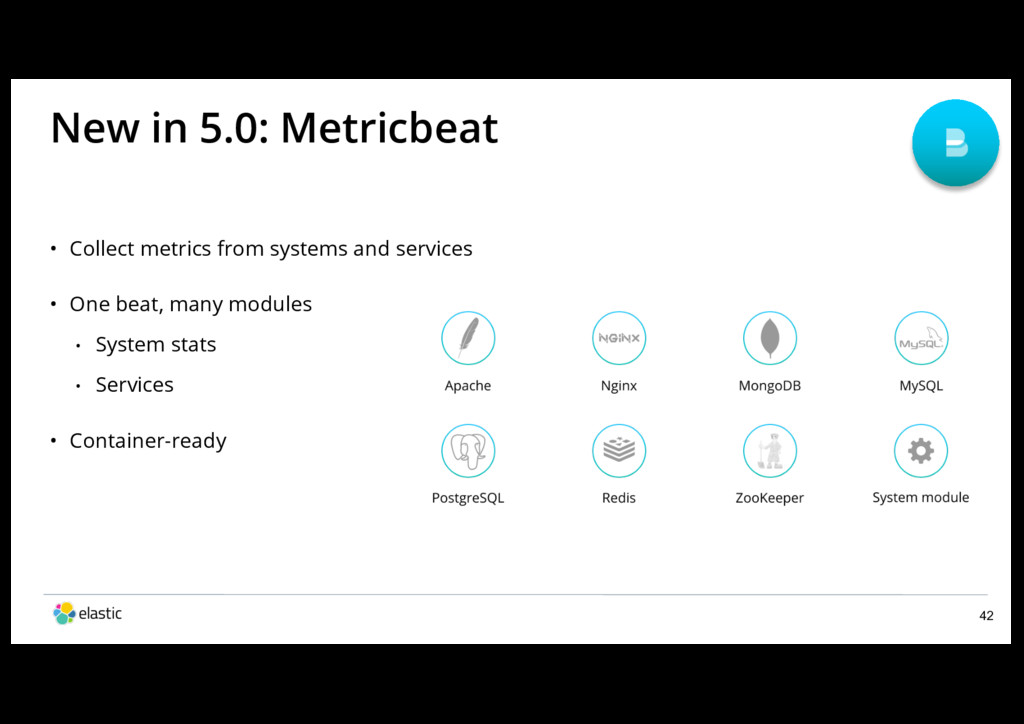 New in 5.0: Metricbeat

• Collect metrics from systems and services

• One beat, many modules

• System stats

• Services

• Container-ready

NGINX

MySQL

Apache

Nginx

MongoDB

MySQL

PostgreSQL

Redis

ZooKeeper

System module

elastic

42